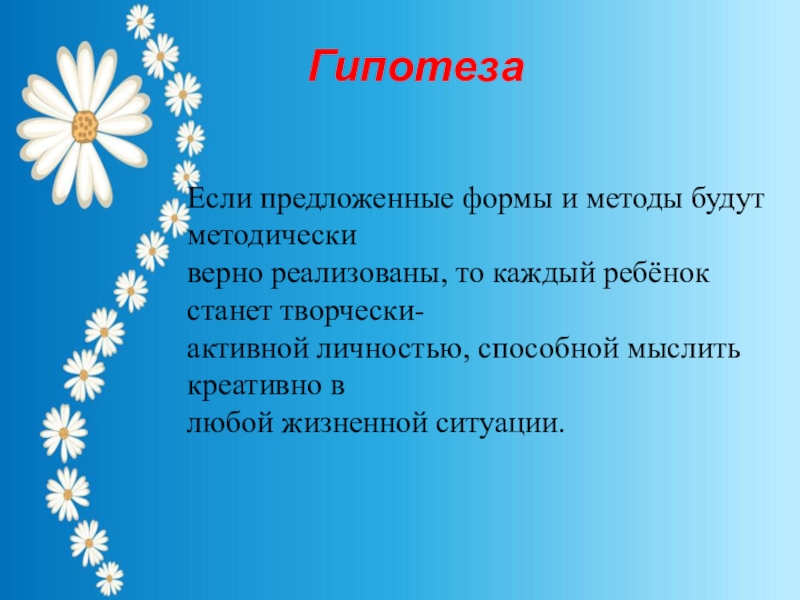 Гипотеза

Если предложенные формы и методы будут методически верно реализованы, то каждый ребёнок станет творчески-активной личностью, способной мыслить креативно в любой жизненной ситуации.